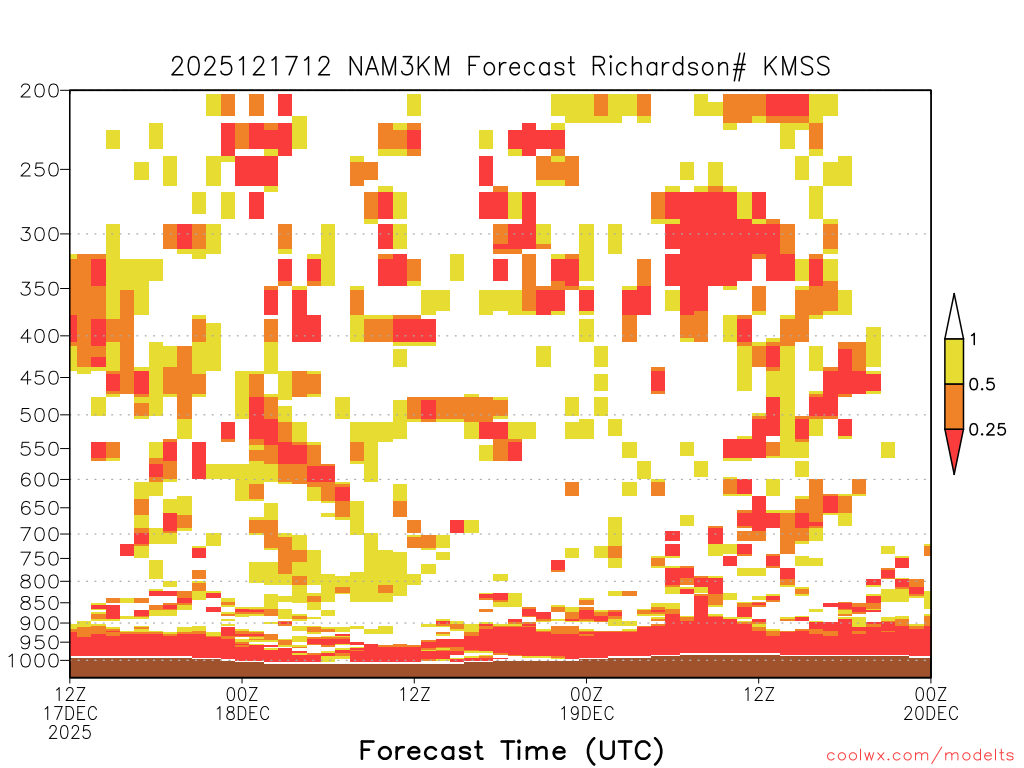 2025121712 NAM3KM Forecast Richardson# KMSS

200
250
300
350
400
450
500
550
600
650
700
750
800
850
900
950
1000

1
0.5
0.25

12Z
17DEC
2025

00Z
18DEC

12Z

00Z
19DEC

12Z

00Z
20DEC

Forecast Time (UTC)

coolwx.com/modelts